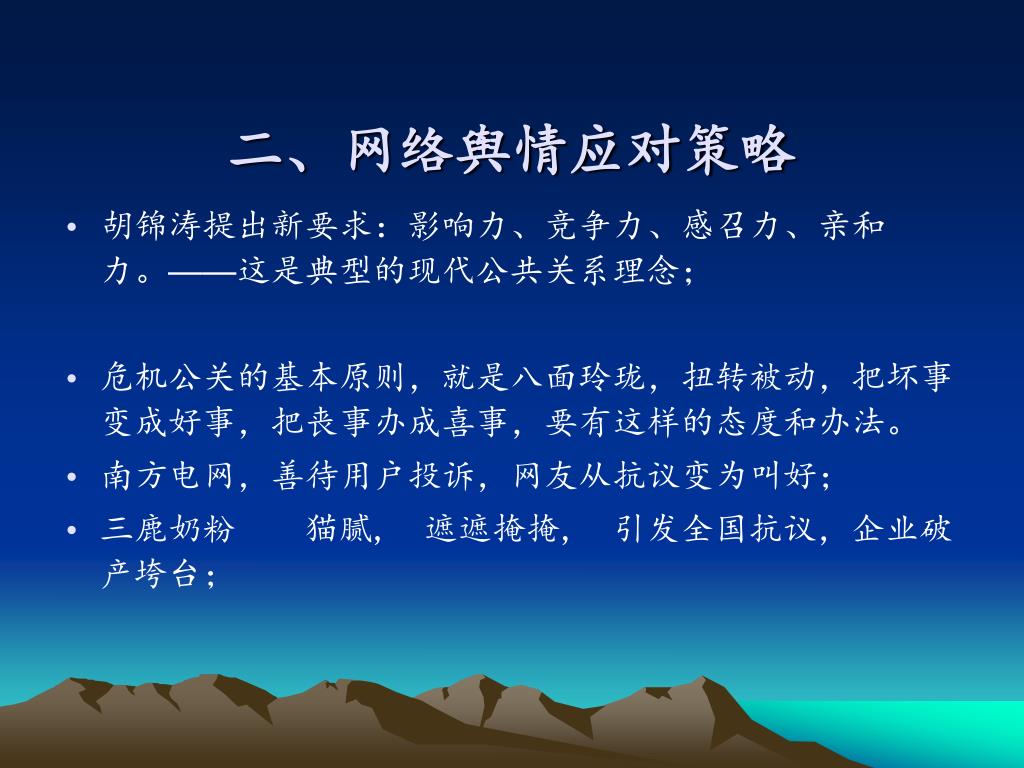 二、网络舆情应对策略

• 胡锦涛提出新要求：影响力、竞争力、感召力、亲和力。——这是典型的现代公共关系理念；

• 危机公关的基本原则，就是八面玲珑，扭转被动，把坏事变成好事，把丧事办成喜事，要有这样的态度和办法。

• 南方电网，善待用户投诉，网友从抗议变为叫好；

• 三鹿奶粉　猫腻，　遮遮掩掩，　引发全国抗议，企业破产垮台；